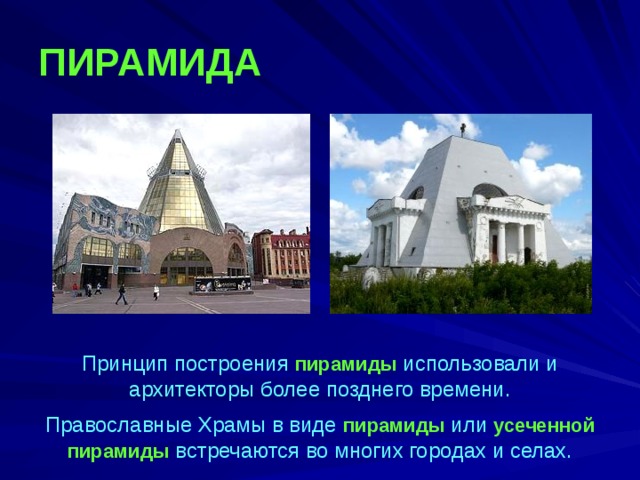 ПИРАМИДА

Принцип построения пирамиды использовали и архитекторы более позднего времени.

Православные Храмы в виде пирамиды или усеченной пирамиды встречаются во многих городах и селах.